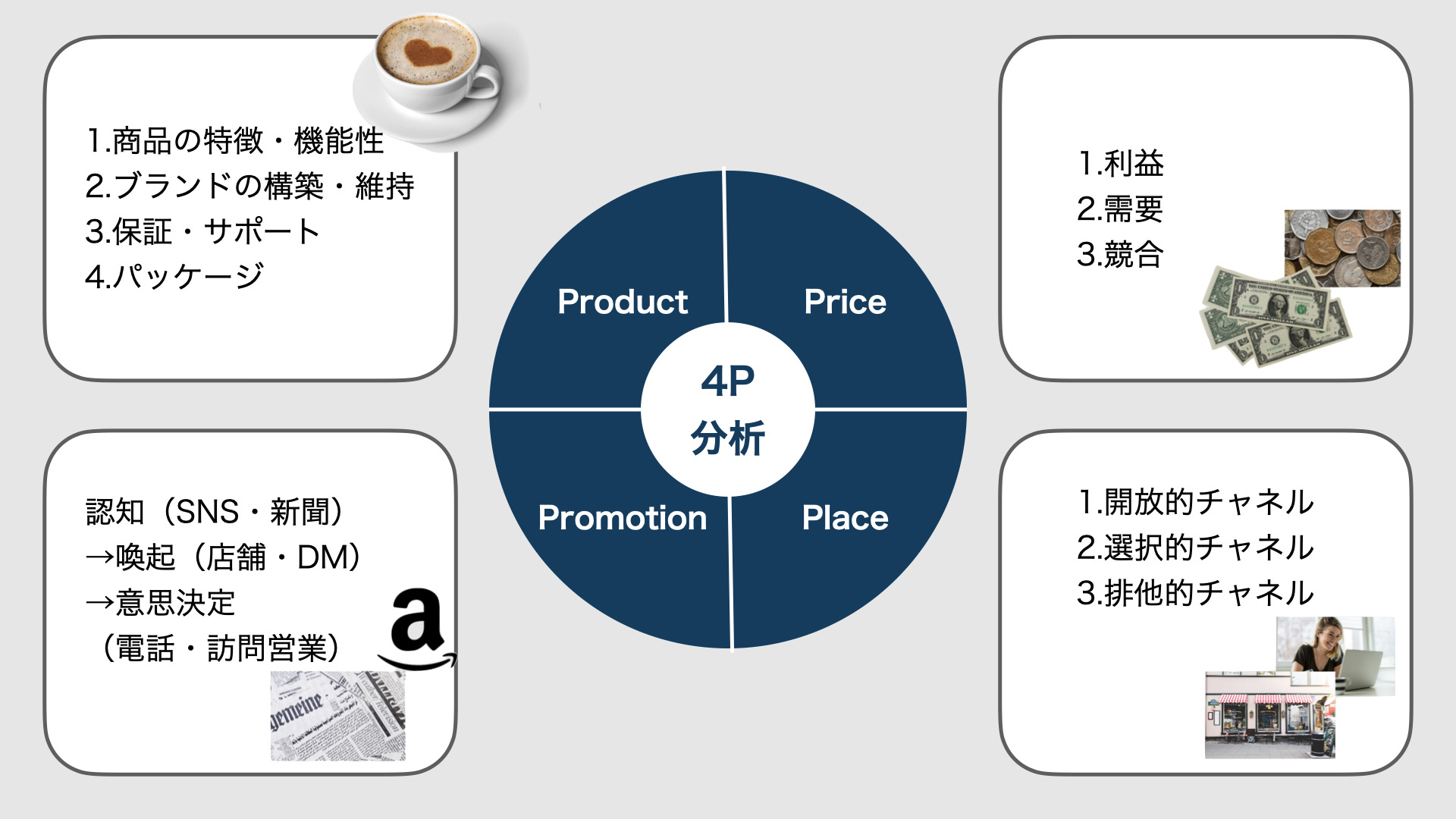 1.商品の特徴・機能性
2.ブランドの構築・維持
3.保証・サポート
4.パッケージ

Product

Price

4P
分析

Promotion

Place

1.利益
2.需要
3.競合

認知（SNS・新聞）
→喚起（店舗・DM）
→意思決定
（電話・訪問営業）

a

gemeine

1.開放的チャネル
2.選択的チャネル
3.排他的チャネル